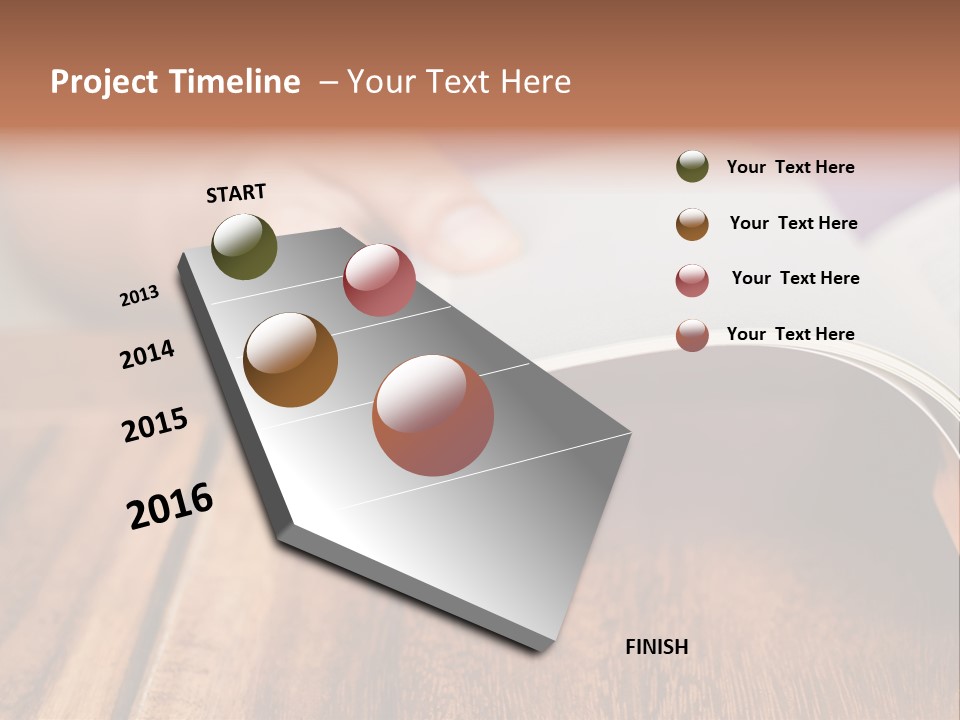 Project Timeline – Your Text Here

START

2013

2014

2015

2016

FINISH

Your Text Here

Your Text Here

Your Text Here

Your Text Here